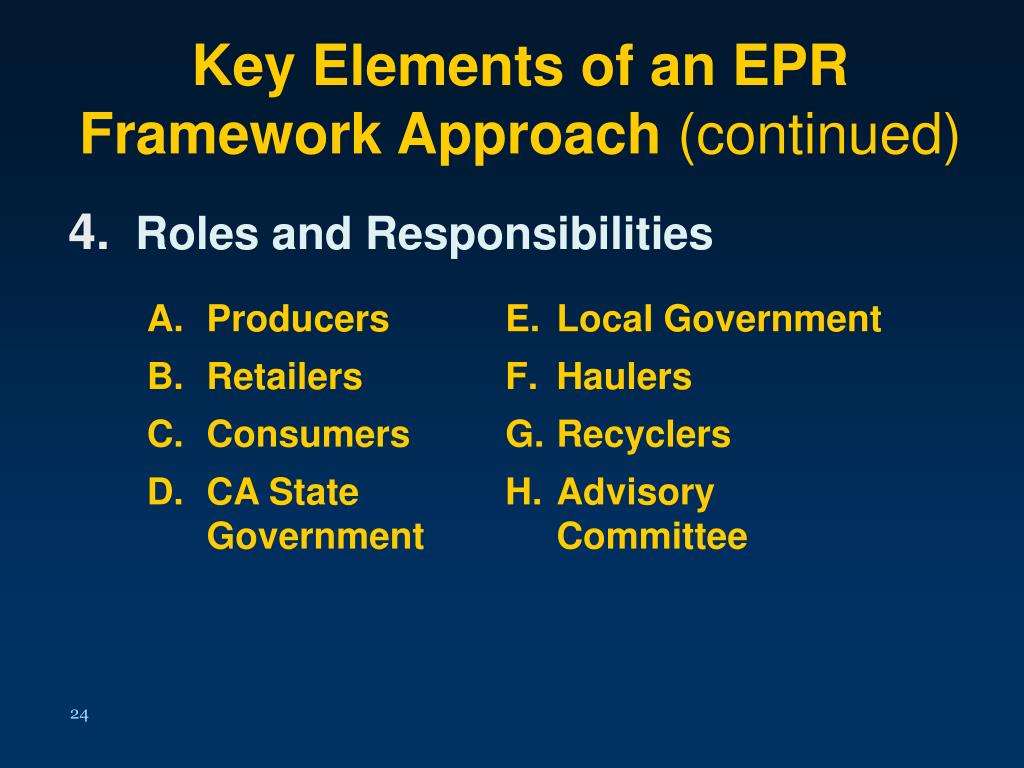 Key Elements of an EPR Framework Approach (continued)

4. Roles and Responsibilities

A. Producers
B. Retailers
C. Consumers
D. CA State Government

E. Local Government
F. Haulers
G. Recyclers
H. Advisory Committee

24